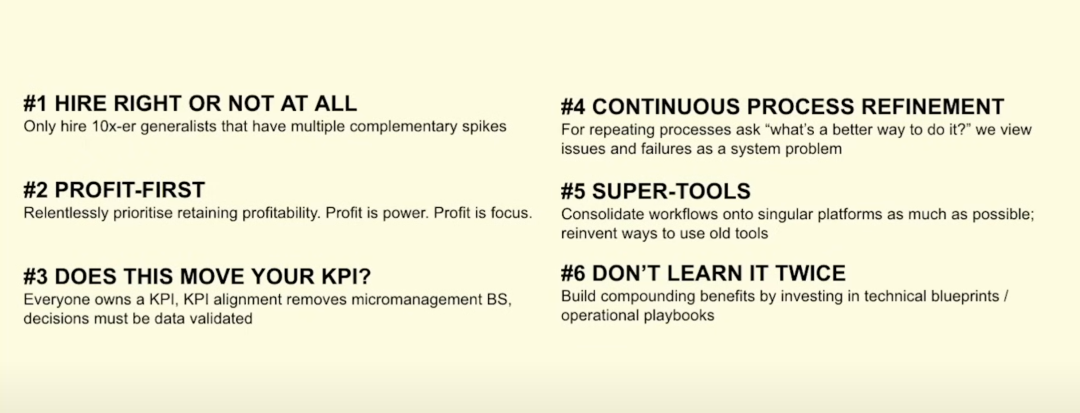 #1 HIRE RIGHT OR NOT AT ALL
Only hire 10x-er generalists that have multiple complementary spikes

#2 PROFIT-FIRST
Relentlessly prioritise retaining profitability. Profit is power. Profit is focus.

#3 DOES THIS MOVE YOUR KPI?
Everyone owns a KPI, KPI alignment removes micromanagement BS, decisions must be data validated

#4 CONTINUOUS PROCESS REFINEMENT
For repeating processes ask “what’s a better way to do it?” we view issues and failures as a system problem

#5 SUPER-TOOLS
Consolidate workflows onto singular platforms as much as possible; reinvent ways to use old tools

#6 DON’T LEARN IT TWICE
Build compounding benefits by investing in technical blueprints / operational playbooks